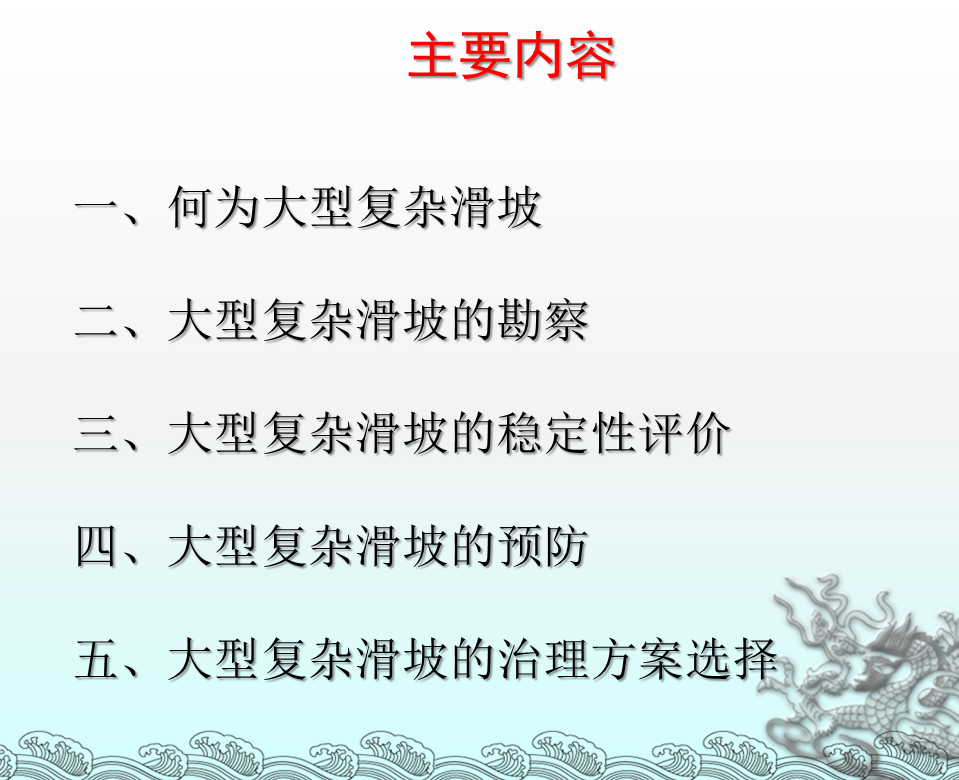 主要内容

一、何为大型复杂滑坡

二、大型复杂滑坡的勘察

三、大型复杂滑坡的稳定性评价

四、大型复杂滑坡的预防

五、大型复杂滑坡的治理方案选择